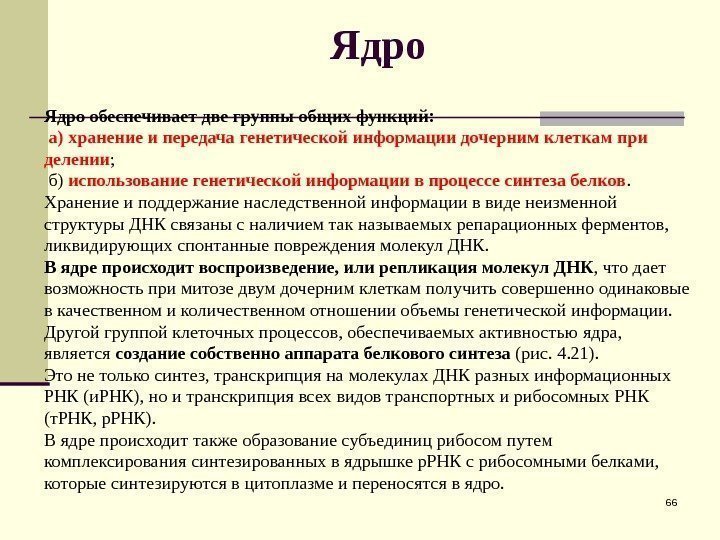 Ядро

Ядро обеспечивает две группы общих функций:
а) хранение и передача генетической информации дочерним клеткам при делении;
б) использование генетической информации в процессе синтеза белков.
Хранение и поддержание наследственной информации в виде неизменной структуры ДНК связаны с наличием так называемых репарационных ферментов, ликвидирующих спонтанные повреждения молекул ДНК.
В ядре происходит воспроизведение, или репликация молекул ДНК, что дает возможность при митозе двум дочерним клеткам получить совершенно одинаковые в качественном и количественном отношении объемы генетической информации.
Другой группой клеточных процессов, обеспечиваемых активностью ядра, является создание собственно аппарата белкового синтеза (рис. 4.21).
Это не только синтез, транскрипция на молекулах ДНК разных информационных РНК (иРНК), но и транскрипция всех видов транспортных и рибосомных РНК (тРНК, рРНК).
В ядре происходит также образование субъединиц рибосом путем комплексирования синтезированных в ядрышке рРНК с рибосомными белками, которые синтезируются в цитоплазме и переносятся в ядро.

66